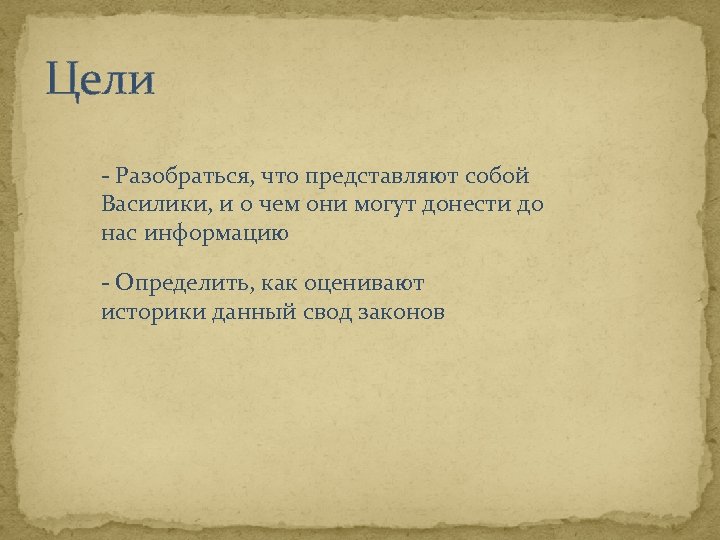 Цели

- Разобраться, что представляют собой Василики, и о чем они могут донести до нас информацию

- Определить, как оценивают историки данный свод законов